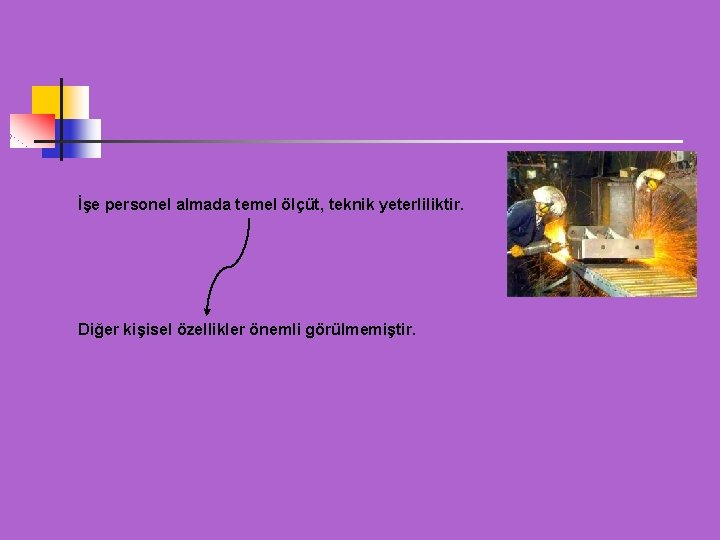 İşe personel almada temel ölçüt, teknik yeterliliktir.

Diğer kişisel özellikler önemli görülmemiştir.